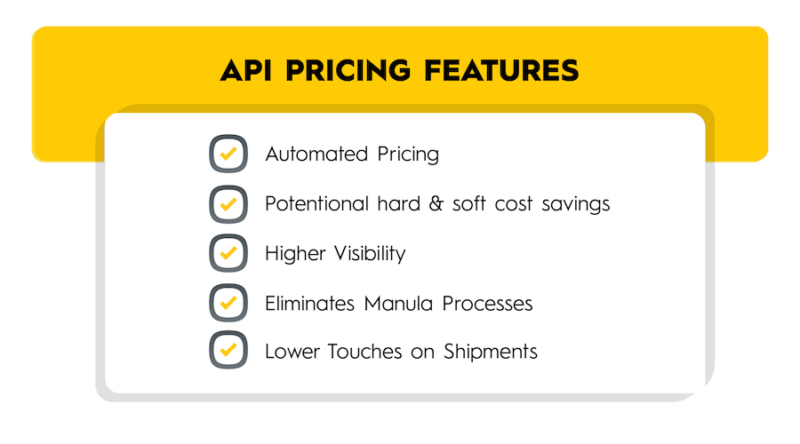 API PRICING FEATURES

Automated Pricing

Potentional hard & soft cost savings

Higher Visibility

Eliminates Manula Processes

Lower Touches on Shipments